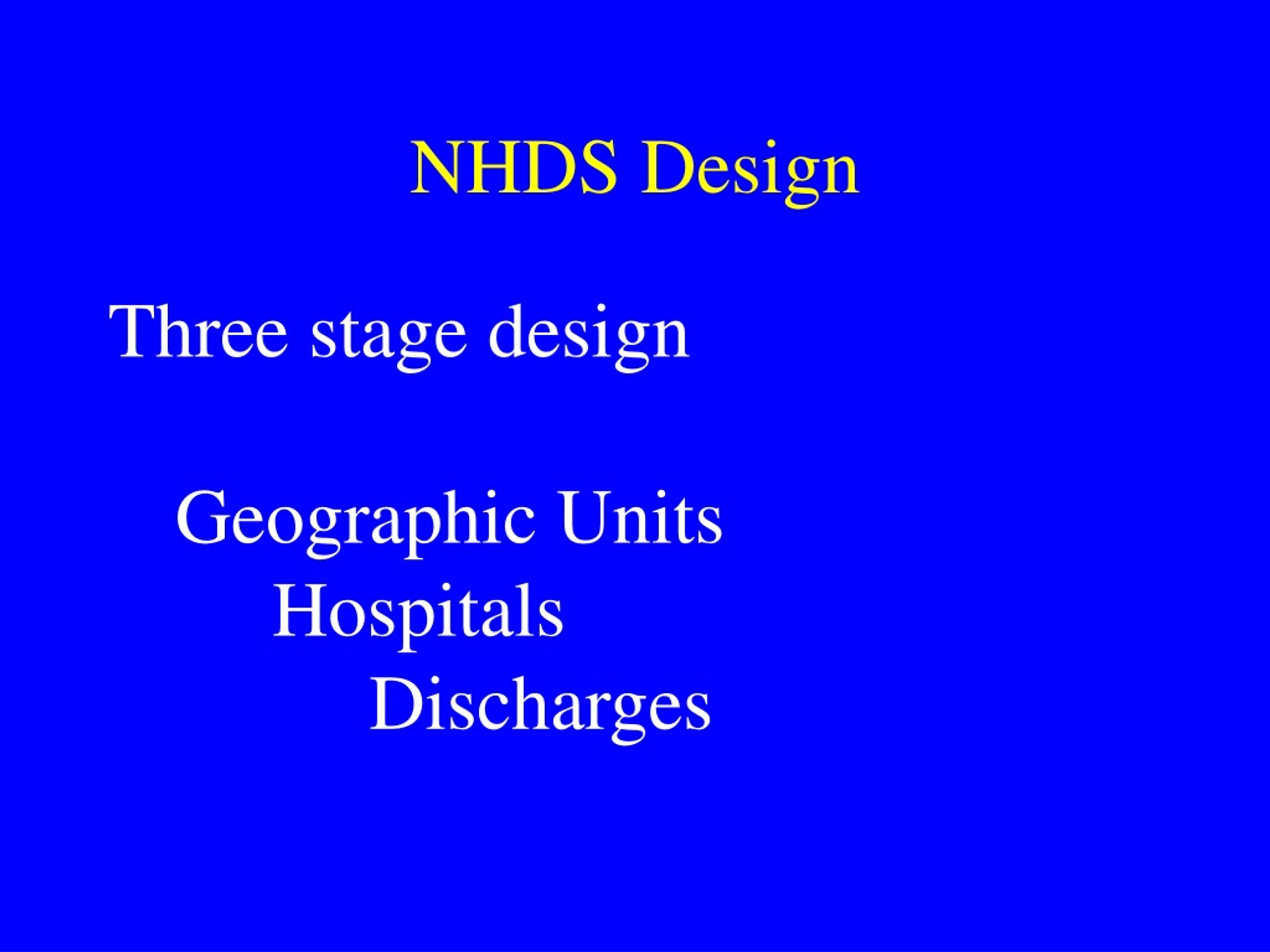 NHDS Design

Three stage design

Geographic Units
Hospitals
Discharges